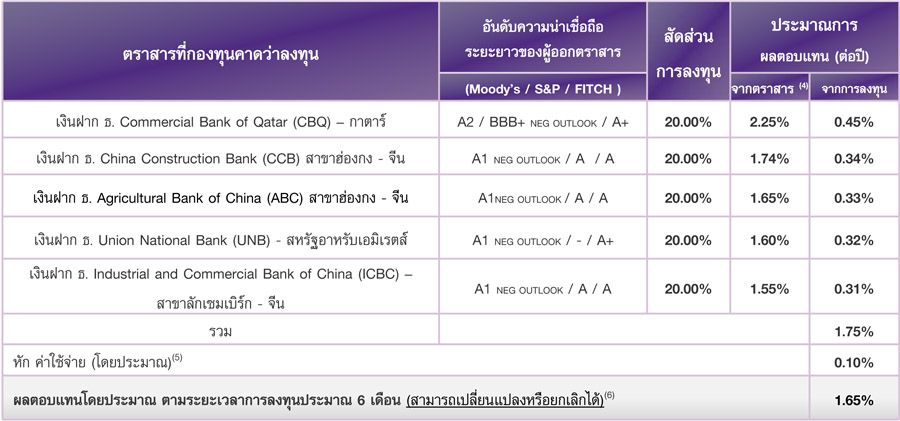 | ตราสารที่กองทุนคาดว่าลงทุน | อันดับความน่าเชื่อถือระยะยาวของผู้ออกตราสาร (Moody's / S&P / FITCH ) | สัดส่วนการลงทุน | ประมาณการผลตอบแทน (ต่อปี) จากตราสาร $^{(4)}$ | ประมาณการผลตอบแทน (ต่อปี) จากการลงทุน |
|---|---|---|---|---|
| เงินฝาก ธ. Commercial Bank of Qatar (CBQ) – กาตาร์ | A2 / BBB+ NEG OUTLOOK / A+ | 20.00% | 2.25% | 0.45% |
| เงินฝาก ธ. China Construction Bank (CCB) สาขาฮ่องกง - จีน | A1 NEG OUTLOOK / A / A | 20.00% | 1.74% | 0.34% |
| เงินฝาก ธ. Agricultural Bank of China (ABC) สาขาฮ่องกง - จีน | A1NEG OUTLOOK / A / A | 20.00% | 1.65% | 0.33% |
| เงินฝาก ธ. Union National Bank (UNB) - สหรัฐอาหรับเอมิเรตส์ | A1 NEG OUTLOOK / - / A+ | 20.00% | 1.60% | 0.32% |
| เงินฝาก ธ. Industrial and Commercial Bank of China (ICBC) – สาขาลักเซมเบิร์ก - จีน | A1 NEG OUTLOOK / A / A | 20.00% | 1.55% | 0.31% |
| รวม | | | | 1.75% |
| หัก ค่าใช้จ่าย (โดยประมาณ)$^{(5)}$ | | | | 0.10% |
| ผลตอบแทนโดยประมาณ ตามระยะเวลาการลงทุนประมาณ 6 เดือน (สามารถเปลี่ยนแปลงหรือยกเลิกได้)$^{(6)}$ | | | | 1.65% |